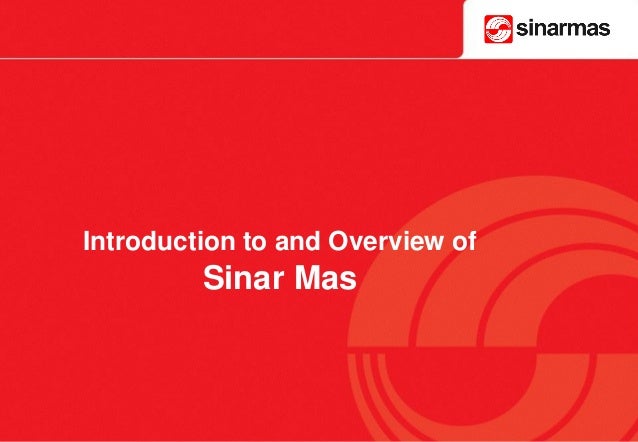 sinarmas

Introduction to and Overview of
Sinar Mas